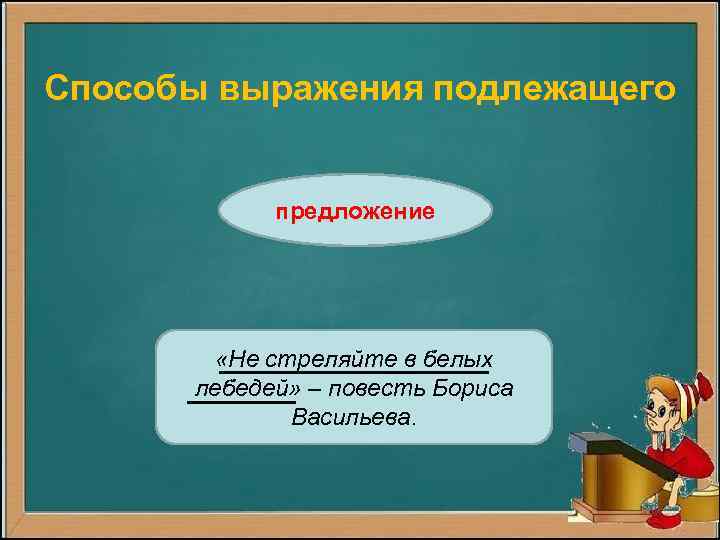 Способы выражения подлежащего

предложение

«Не стреляйте в белых лебедей» – повесть Бориса Васильева.